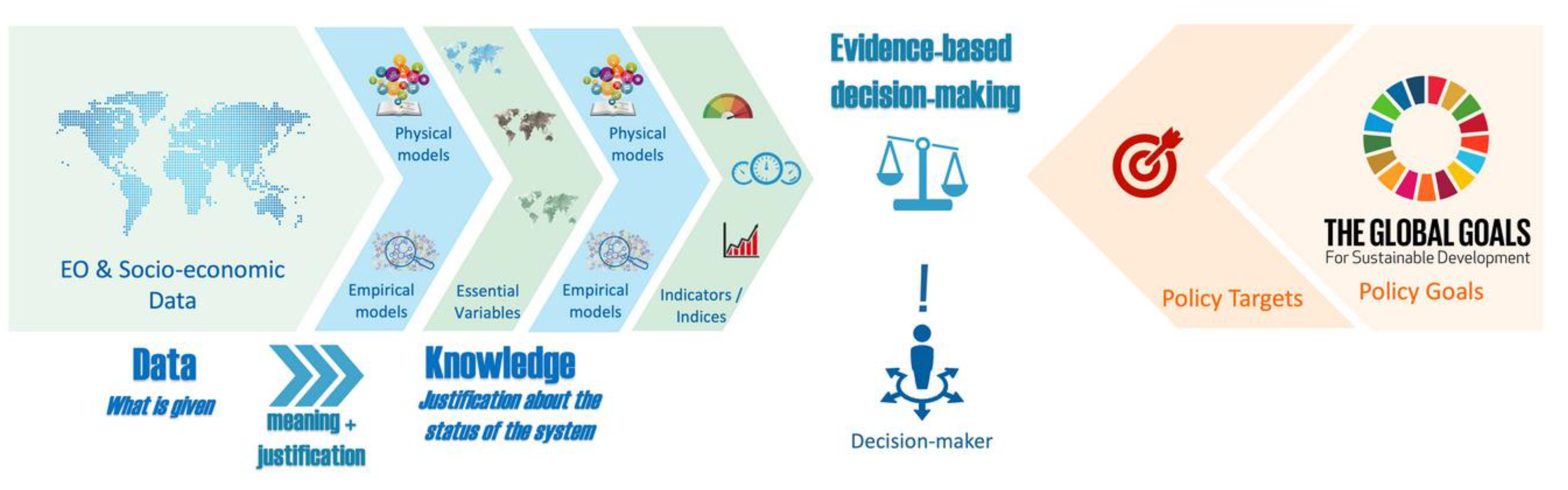 EO & Socio-economic Data

Physical models

Empirical models

Essential Variables

Physical models

Empirical models

Indicators / Indices

Evidence-based decision-making

!

Decision-maker

Policy Targets

THE GLOBAL GOALS
For Sustainable Development

Policy Goals

Data
What is given

meaning + justification

Knowledge
Justification about the status of the system